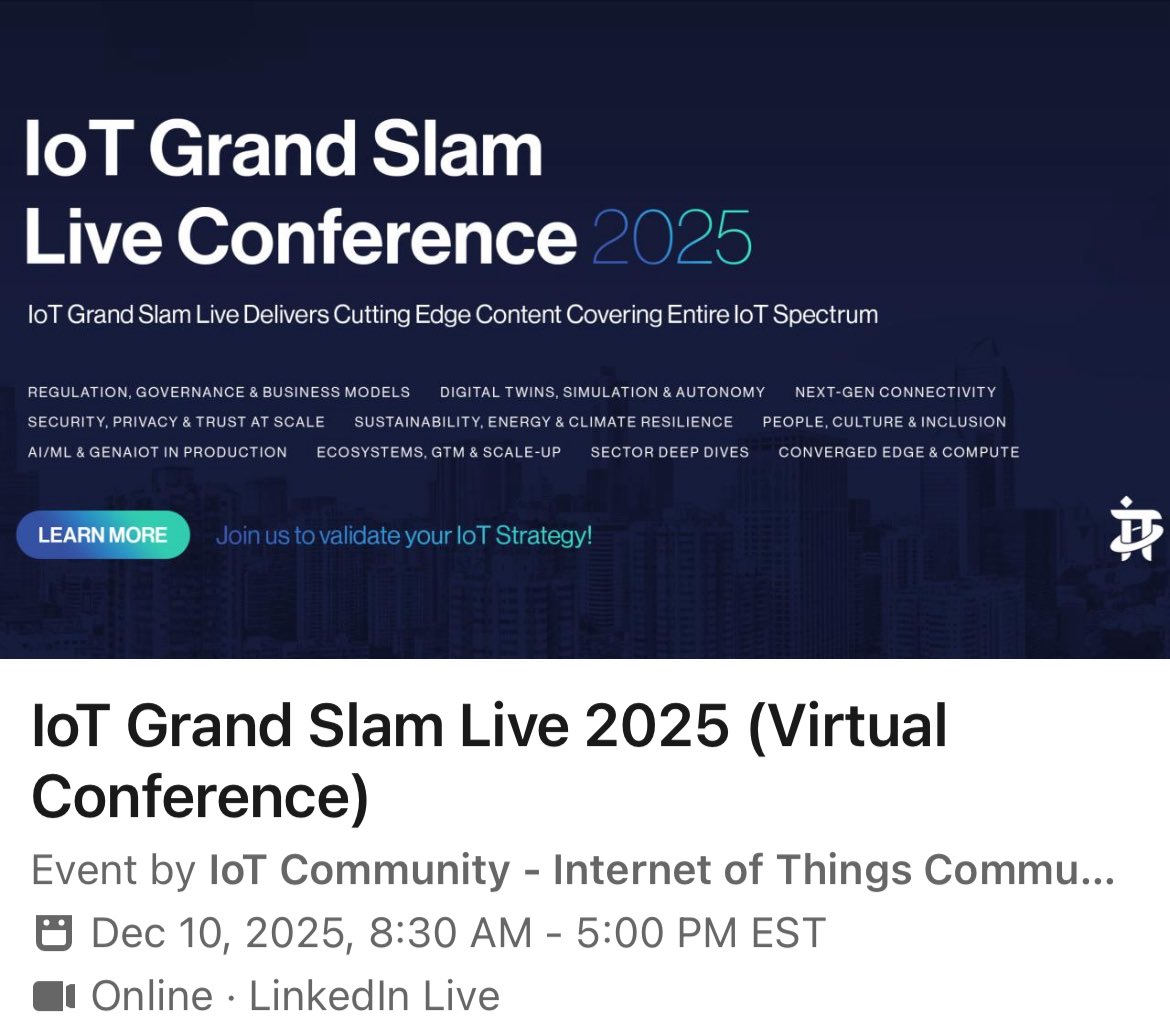 IoT Grand Slam Live Conference 2025

IoT Grand Slam Live Delivers Cutting Edge Content Covering Entire IoT Spectrum

REGULATION, GOVERNANCE & BUSINESS MODELS DIGITAL TWINS, SIMULATION & AUTONOMY NEXT-GEN CONNECTIVITY
SECURITY, PRIVACY & TRUST AT SCALE SUSTAINABILITY, ENERGY & CLIMATE RESILIENCE PEOPLE, CULTURE & INCLUSION
AI/ML & GENAIOT IN PRODUCTION ECOSYSTEMS, GTM & SCALE-UP SECTOR DEEP DIVES CONVERGED EDGE & COMPUTE

LEARN MORE Join us to validate your IoT Strategy!

IoT Grand Slam Live 2025 (Virtual Conference)

Event by IoT Community - Internet of Things Commu...

Dec 10, 2025, 8:30 AM - 5:00 PM EST

Online · LinkedIn Live